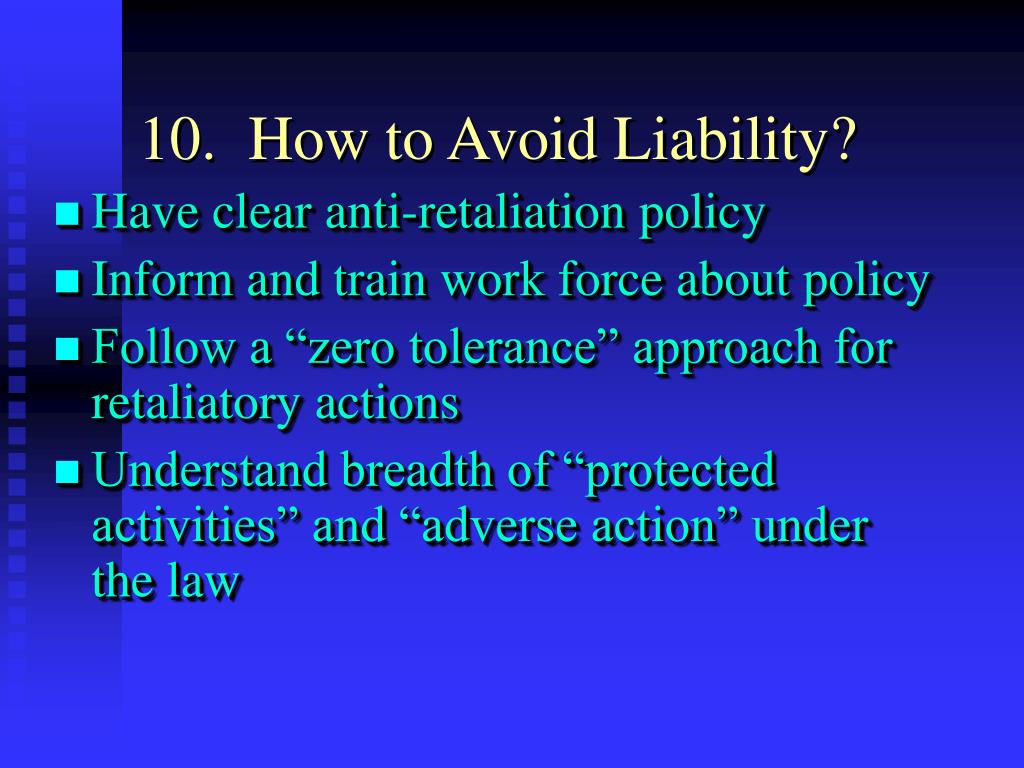 10. How to Avoid Liability?

- Have clear anti-retaliation policy
- Inform and train work force about policy
- Follow a “zero tolerance” approach for retaliatory actions
- Understand breadth of “protected activities” and “adverse action” under the law